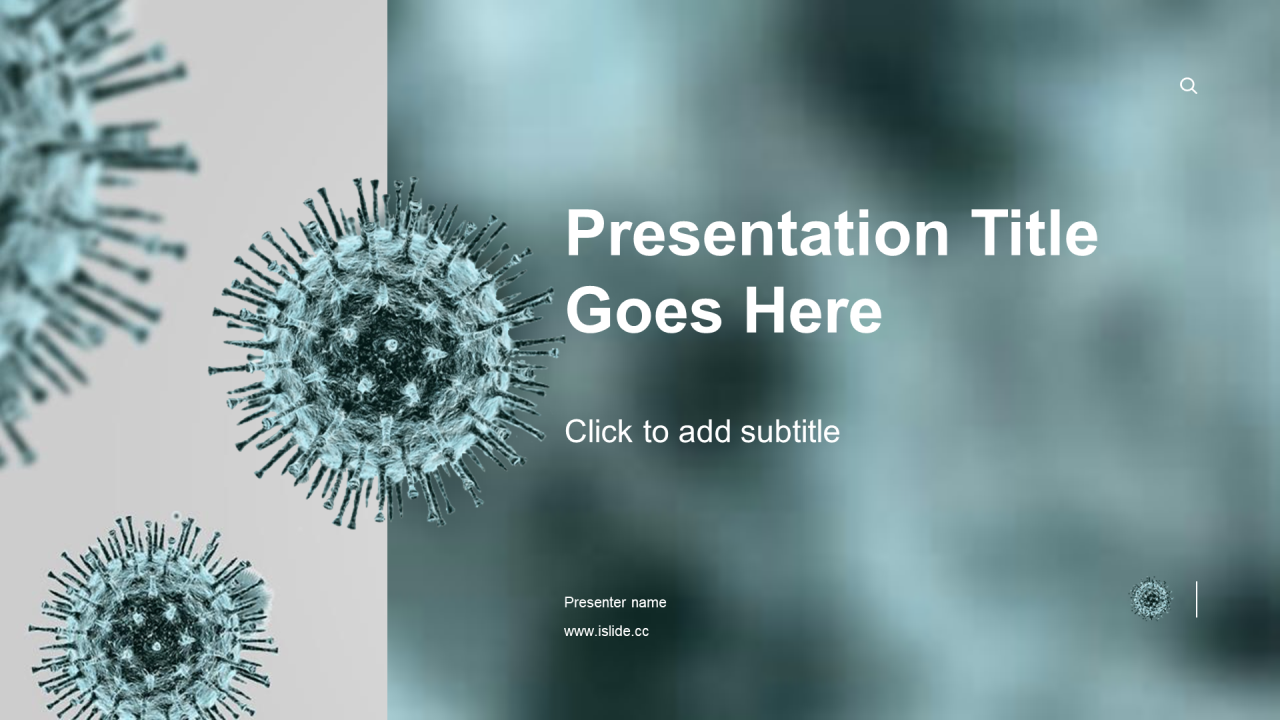 Presentation Title Goes Here

Click to add subtitle

Presenter name

www.islide.cc